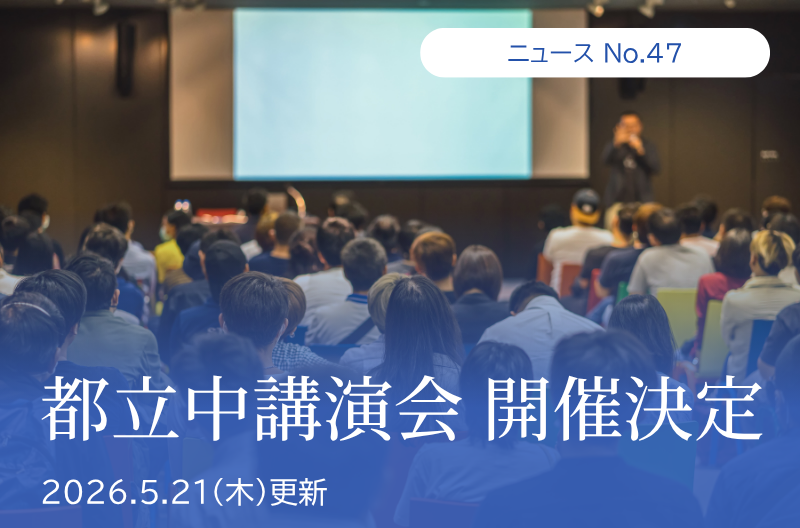 ニュース No.47

都立中講演会 開催決定

2026.5.21(木)更新